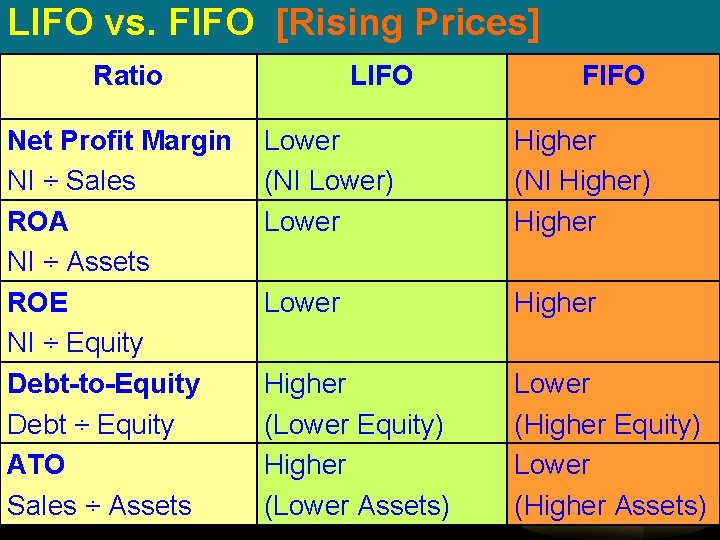 LIFO vs. FIFO [Rising Prices]

| Ratio | LIFO | FIFO |
|---|---|---|
| Net Profit Margin NI ÷ Sales | Lower (NI Lower) | Higher (NI Higher) |
| ROA NI ÷ Assets | Lower | Higher |
| ROE NI ÷ Equity | Lower | Higher |
| Debt-to-Equity Debt ÷ Equity | Higher (Lower Equity) | Lower (Higher Equity) |
| ATO Sales ÷ Assets | Higher (Lower Assets) | Lower (Higher Assets) |